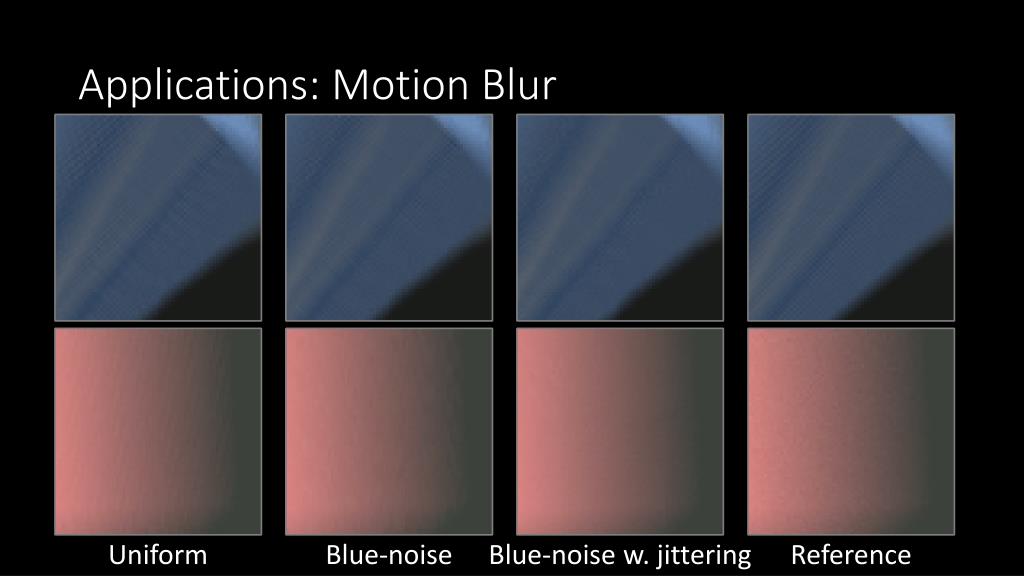 Applications: Motion Blur

Uniform

Blue-noise

Blue-noise w. jittering

Reference